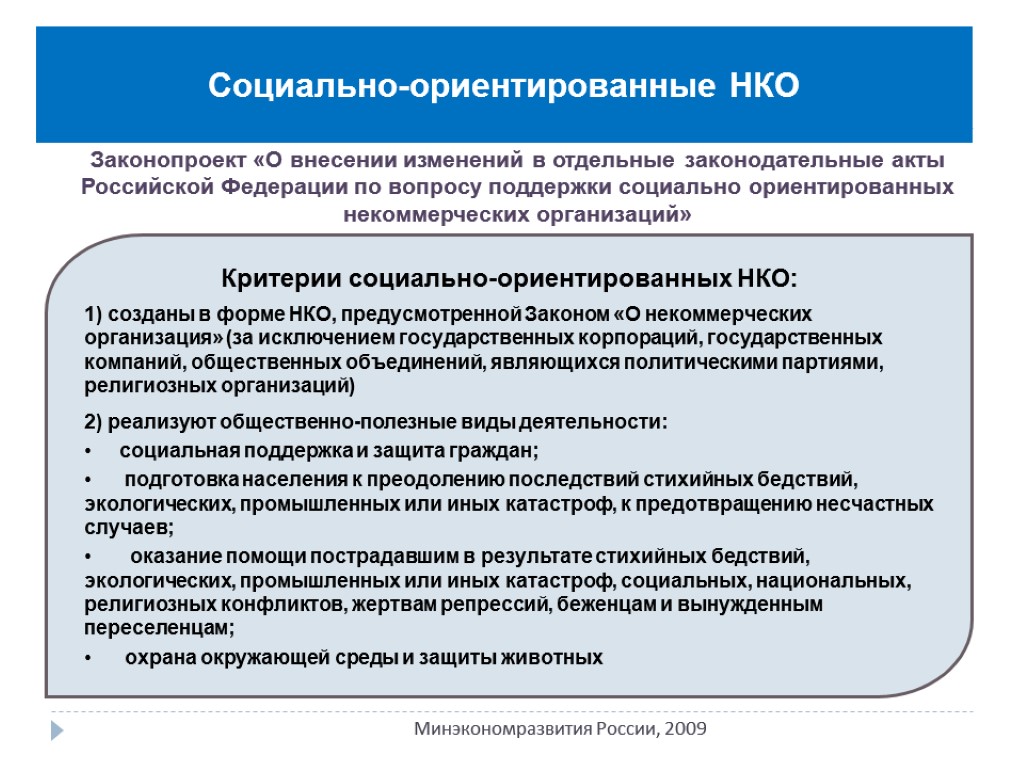 Социально-ориентированные НКО

Законопроект «О внесении изменений в отдельные законодательные акты Российской Федерации по вопросу поддержки социально ориентированных некоммерческих организаций»

Критерии социально-ориентированных НКО:

1) созданы в форме НКО, предусмотренной Законом «О некоммерческих организация» (за исключением государственных корпораций, государственных компаний, общественных объединений, являющихся политическими партиями, религиозных организаций)

2) реализуют общественно-полезные виды деятельности:

• социальная поддержка и защита граждан;

• подготовка населения к преодолению последствий стихийных бедствий, экологических, промышленных или иных катастроф, к предотвращению несчастных случаев;

• оказание помощи пострадавшим в результате стихийных бедствий, экологических, промышленных или иных катастроф, социальных, национальных, религиозных конфликтов, жертвам репрессий, беженцам и вынужденным переселенцам;

• охрана окружающей среды и защиты животных

Минэкономразвития России, 2009